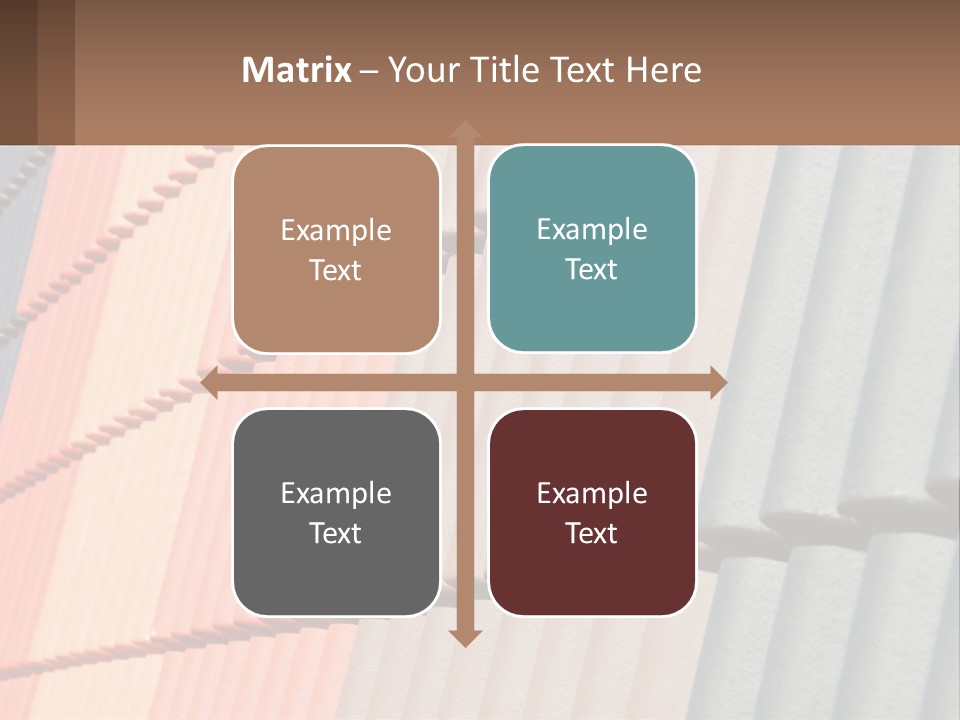 Matrix – Your Title Text Here

Example Text

Example Text

Example Text

Example Text